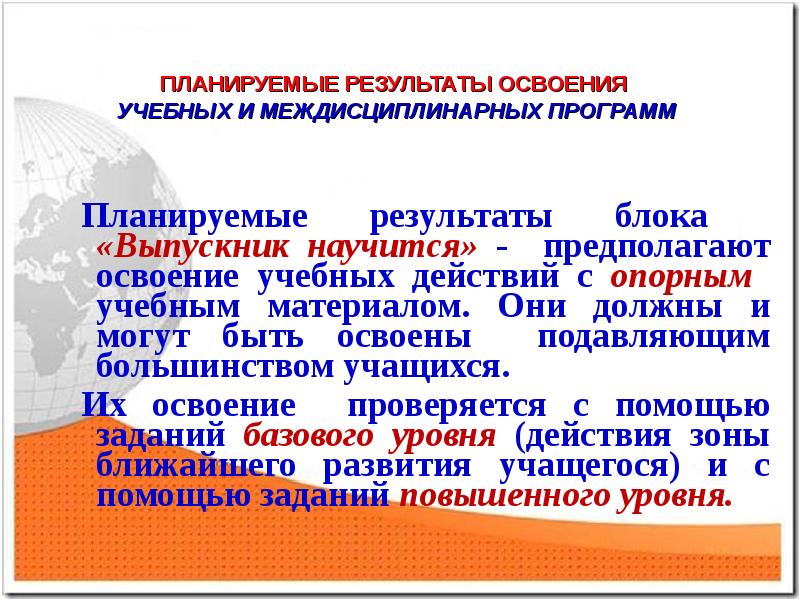 ПЛАНИРУЕМЫЕ РЕЗУЛЬТАТЫ ОСВОЕНИЯ
УЧЕБНЫХ И МЕЖДИСЦИПЛИНАРНЫХ ПРОГРАММ

Планируемые результаты блока «Выпускник научится» - предполагают освоение учебных действий с опорным учебным материалом. Они должны и могут быть освоены подавляющим большинством учащихся.

Их освоение проверяется с помощью заданий базового уровня (действия зоны ближайшего развития учащегося) и с помощью заданий повышенного уровня.